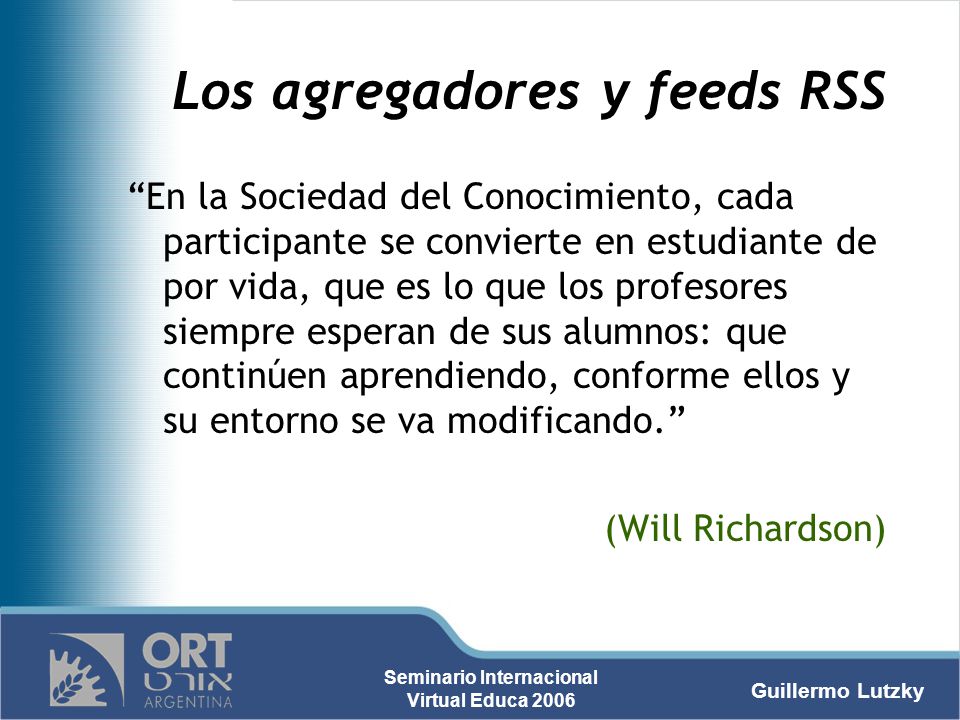 Los agregadores y feeds RSS

“En la Sociedad del Conocimiento, cada participante se convierte en estudiante de por vida, que es lo que los profesores siempre esperan de sus alumnos: que continúen aprendiendo, conforme ellos y su entorno se va modificando.”

(Will Richardson)

ORT
אורט
ARGENTINA

Seminario Internacional
Virtual Educa 2006

Guillermo Lutzky